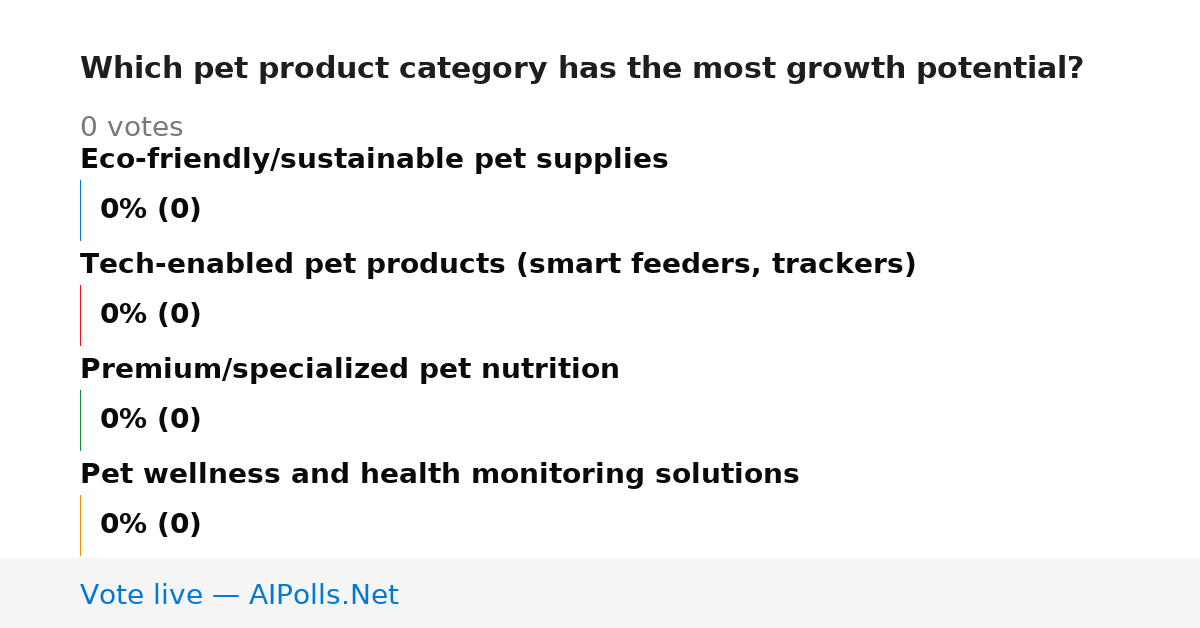 Which pet product category has the most growth potential?

0 votes

Eco-friendly/sustainable pet supplies

0% (0)

Tech-enabled pet products (smart feeders, trackers)

0% (0)

Premium/specialized pet nutrition

0% (0)

Pet wellness and health monitoring solutions

0% (0)

Vote live — AIPolls.Net